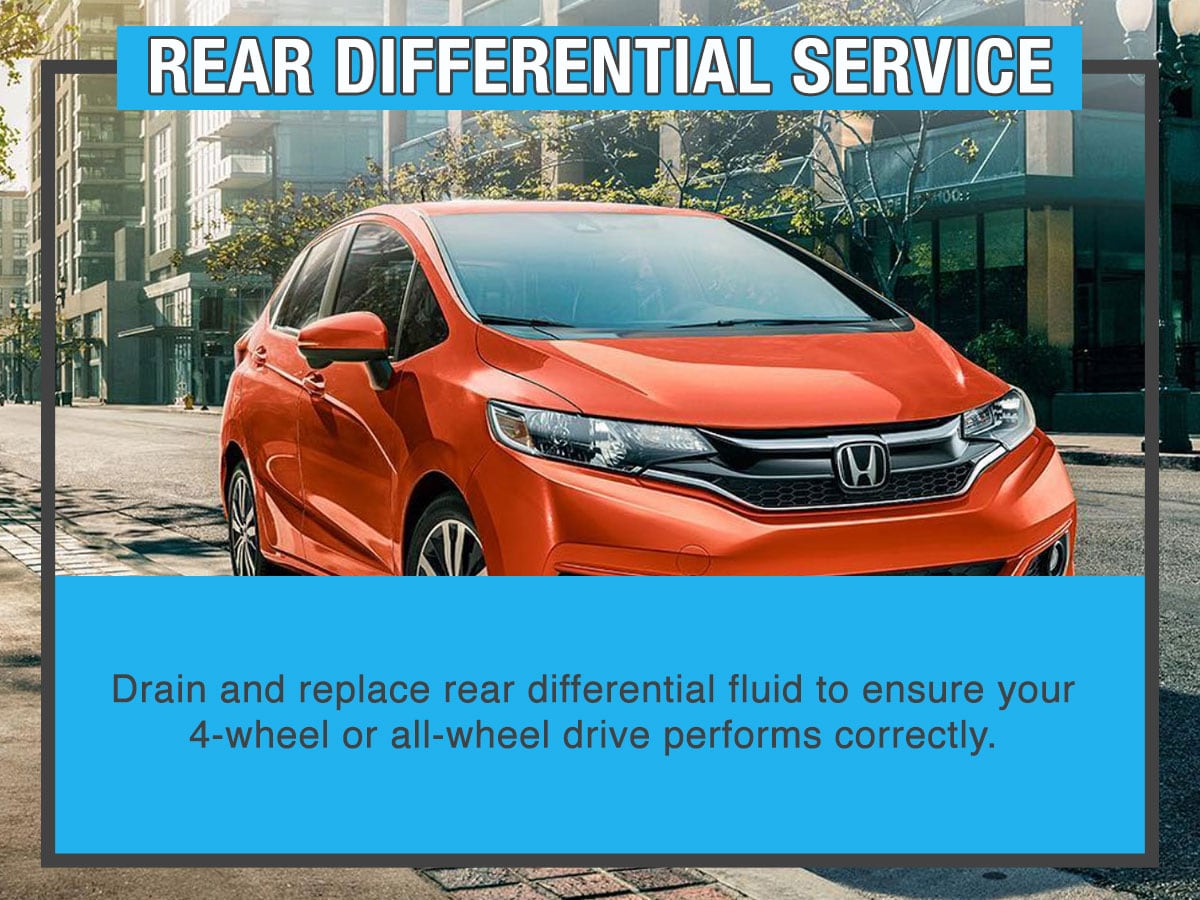 REAR DIFFERENTIAL SERVICE

Drain and replace rear differential fluid to ensure your 4-wheel or all-wheel drive performs correctly.